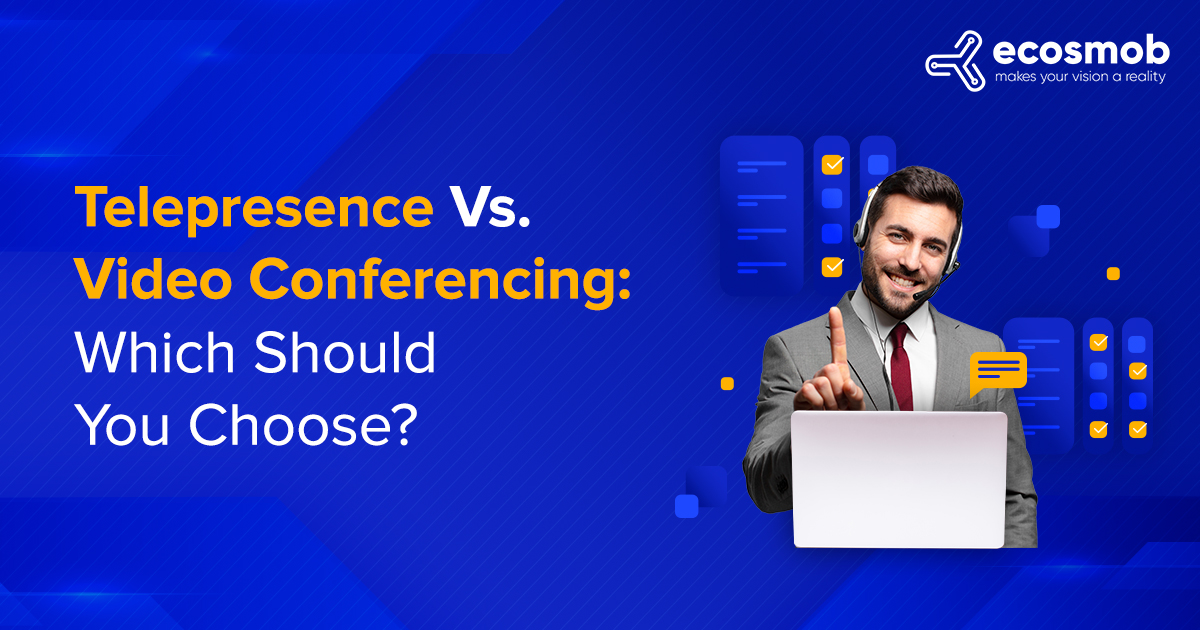 ecosmob
makes your vision a reality

Telepresence Vs. Video Conferencing: Which Should You Choose?